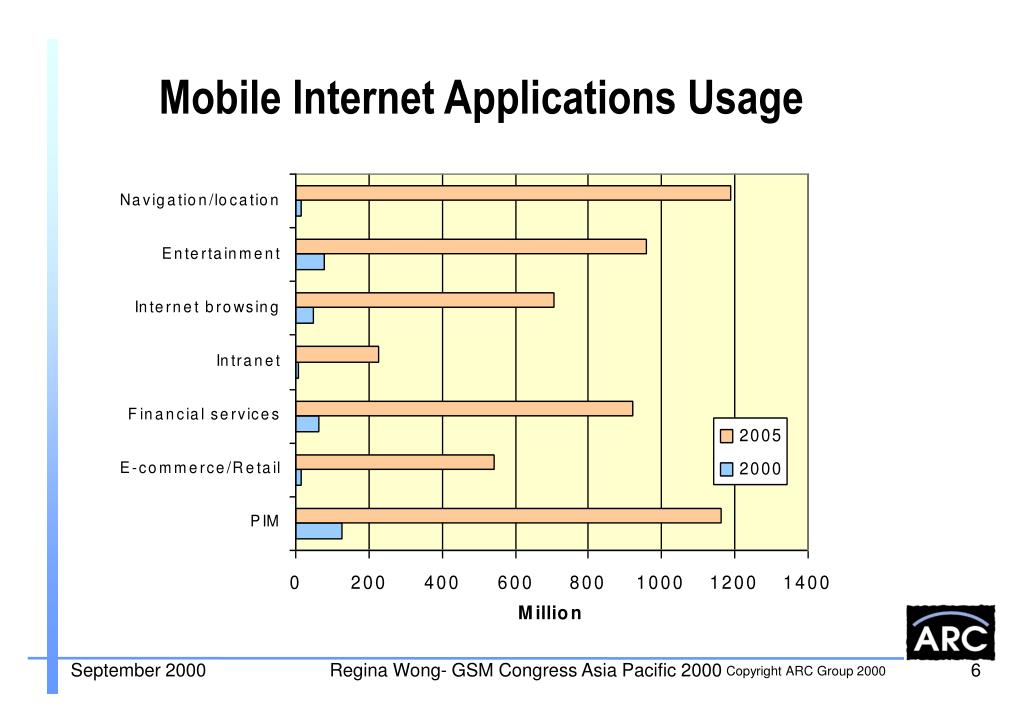 Mobile Internet Applications Usage

Navigation/location
Entertainment
Internet browsing
Intranet
Financial services
E-commerce/Retail
PIM

2005
2000

0 200 400 600 800 1000 1200 1400
Million

ARC

September 2000 Regina Wong- GSM Congress Asia Pacific 2000 Copyright ARC Group 2000 6